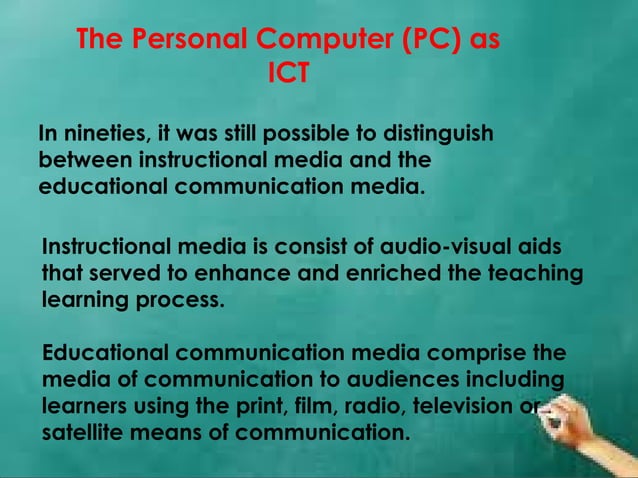 The Personal Computer (PC) as ICT

In nineties, it was still possible to distinguish between instructional media and the educational communication media.

Instructional media is consist of audio-visual aids that served to enhance and enriched the teaching learning process.

Educational communication media comprise the media of communication to audiences including learners using the print, film, radio, television or satellite means of communication.